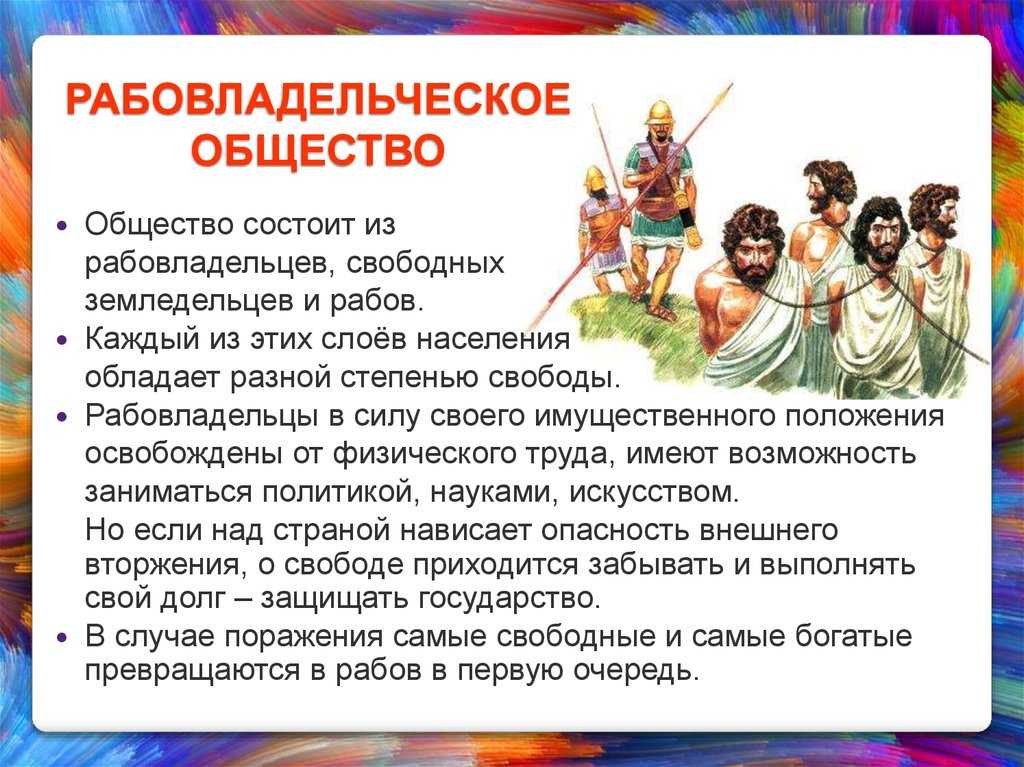 РАБОВЛАДЕЛЬЧЕСКОЕ ОБЩЕСТВО

• Общество состоит из рабовладельцев, свободных земледельцев и рабов.
• Каждый из этих слоёв населения обладает разной степенью свободы.
• Рабовладельцы в силу своего имущественного положения освобождены от физического труда, имеют возможность заниматься политикой, науками, искусством.
Но если над страной нависает опасность внешнего вторжения, о свободе приходится забывать и выполнять свой долг – защищать государство.
• В случае поражения самые свободные и самые богатые превращаются в рабов в первую очередь.